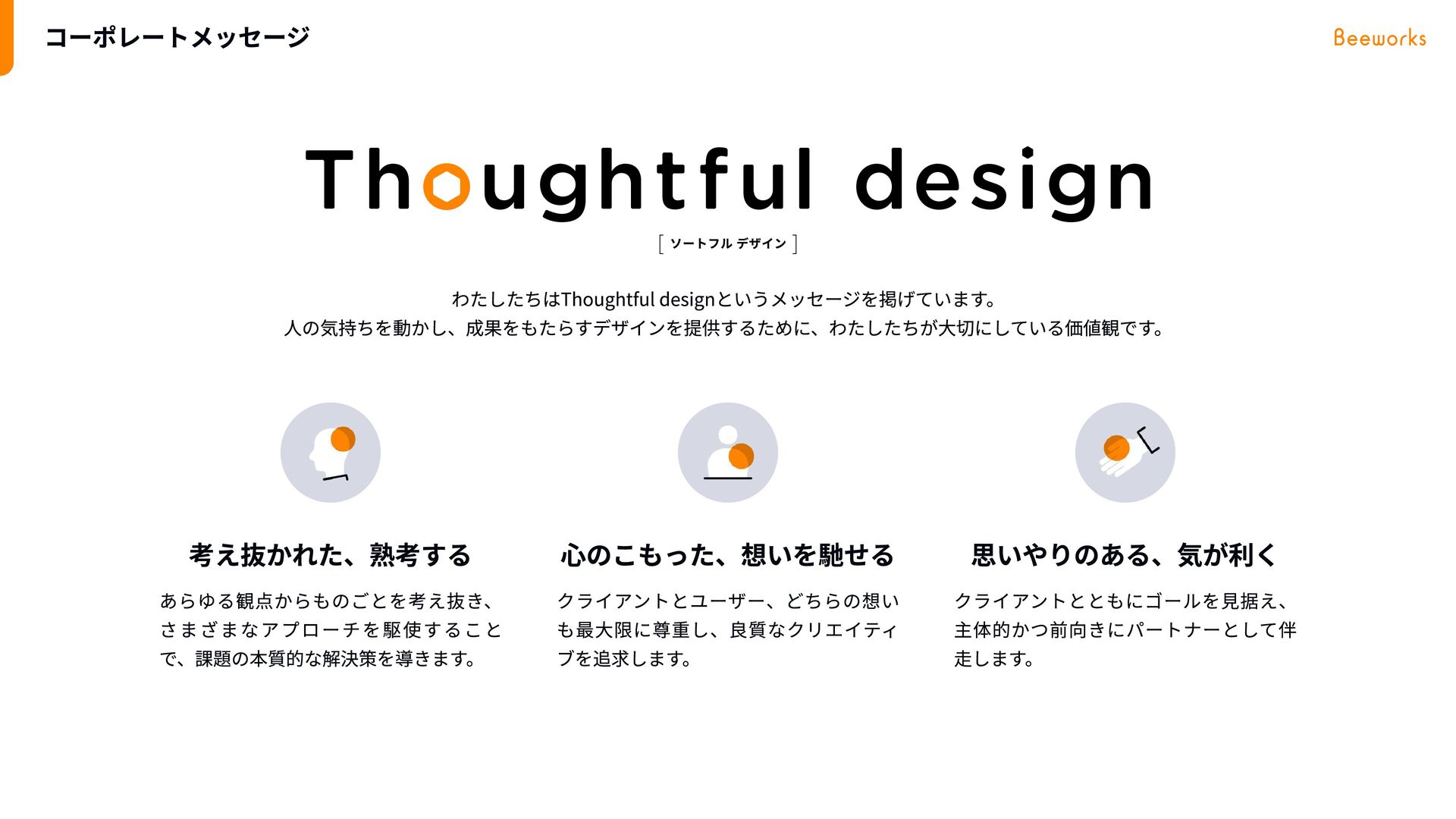 コーポレートメッセージ

Beeworks

Thoughtful design

[ ソートフル デザイン ]

わたしたちはThoughtful designというメッセージを掲げています。
人の気持ちを動かし、成果をもたらすデザインを提供するために、わたしたちが大切にしている価値観です。

考え抜かれた、熟考する

あらゆる観点からものごとを考え抜き、さまざまなアプローチを駆使することで、課題の本質的な解決策を導きます。

心のこもった、想いを馳せる

クライアントとユーザー、どちらの想いも最大限に尊重し、良質なクリエイティブを追求します。

思いやりのある、気が利く

クライアントとともにゴールを見据え、主体的かつ前向きにパートナーとして伴走します。